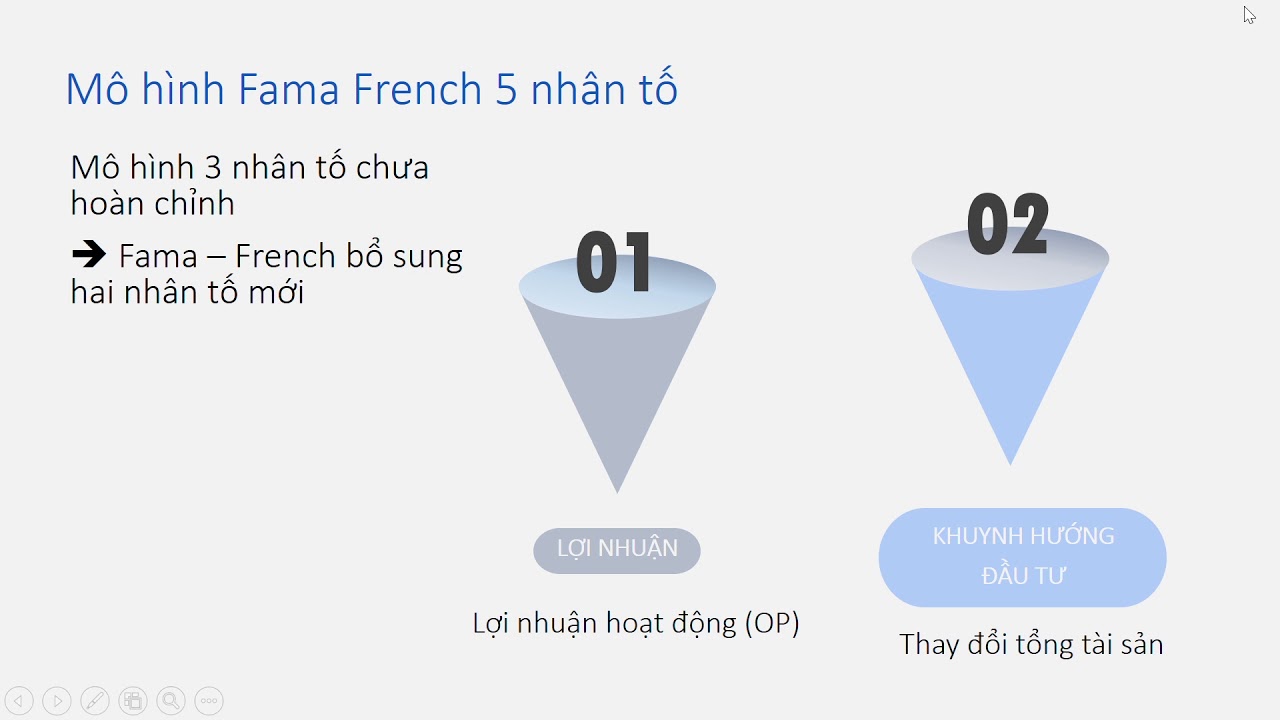 Mô hình Fama French 5 nhân tố

Mô hình 3 nhân tố chưa hoàn chỉnh

➔ Fama – French bổ sung hai nhân tố mới

01

LỢI NHUẬN

Lợi nhuận hoạt động (OP)

02

KHUYNH HƯỚNG ĐẦU TƯ

Thay đổi tổng tài sản